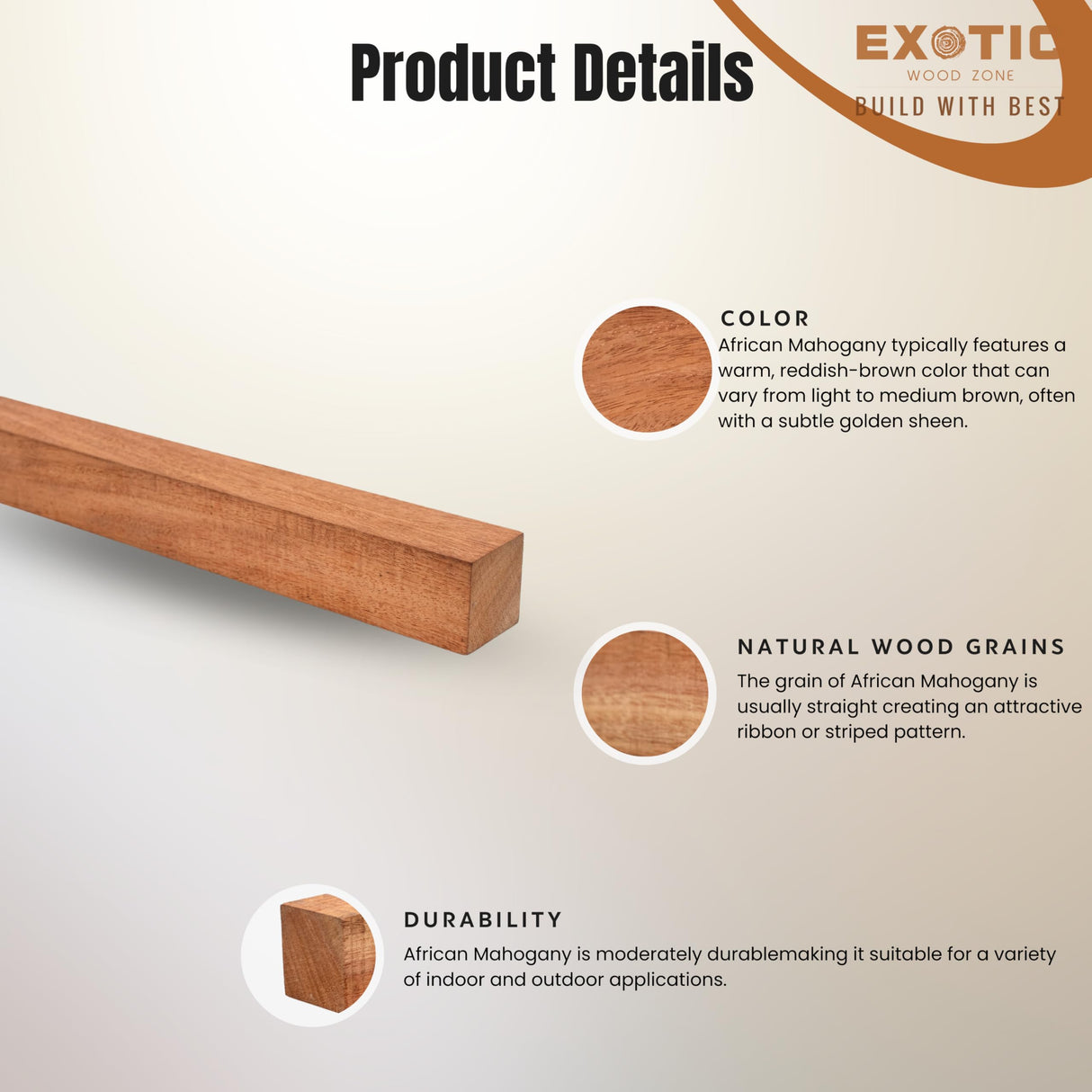 Product Details

EXOTIC
WOOD ZONE
BUILD WITH BEST

COLOR
African Mahogany typically features a warm, reddish-brown color that can vary from light to medium brown, often with a subtle golden sheen.

NATURAL WOOD GRAINS
The grain of African Mahogany is usually straight creating an attractive ribbon or striped pattern.

DURABILITY
African Mahogany is moderately durablemaking it suitable for a variety of indoor and outdoor applications.